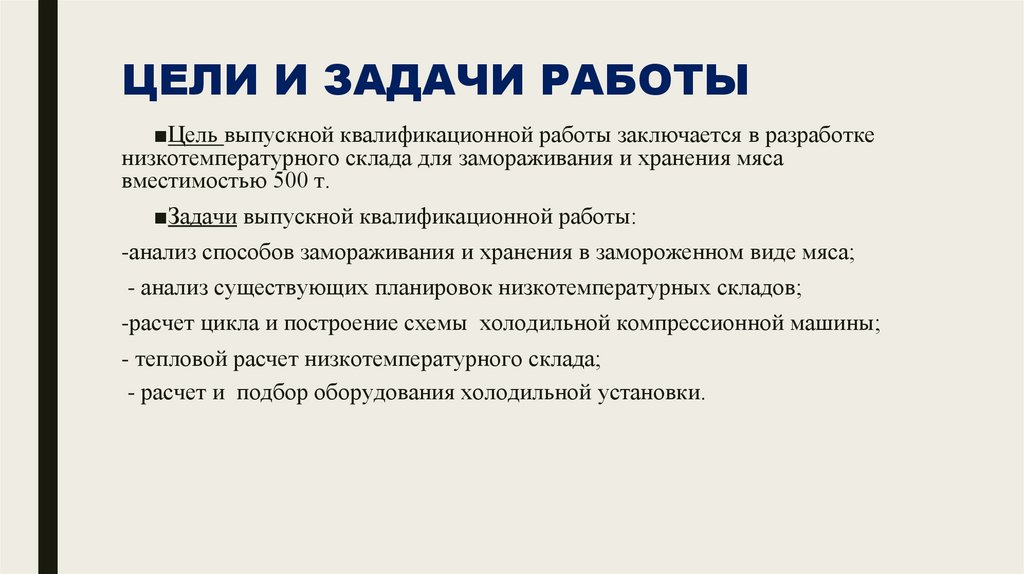 ЦЕЛИ И ЗАДАЧИ РАБОТЫ

■Цель выпускной квалификационной работы заключается в разработке низкотемпературного склада для замораживания и хранения мяса вместимостью 500 т.

■Задачи выпускной квалификационной работы:

-анализ способов замораживания и хранения в замороженном виде мяса;

- анализ существующих планировок низкотемпературных складов;

-расчет цикла и построение схемы холодильной компрессионной машины;

- тепловой расчет низкотемпературного склада;

- расчет и подбор оборудования холодильной установки.